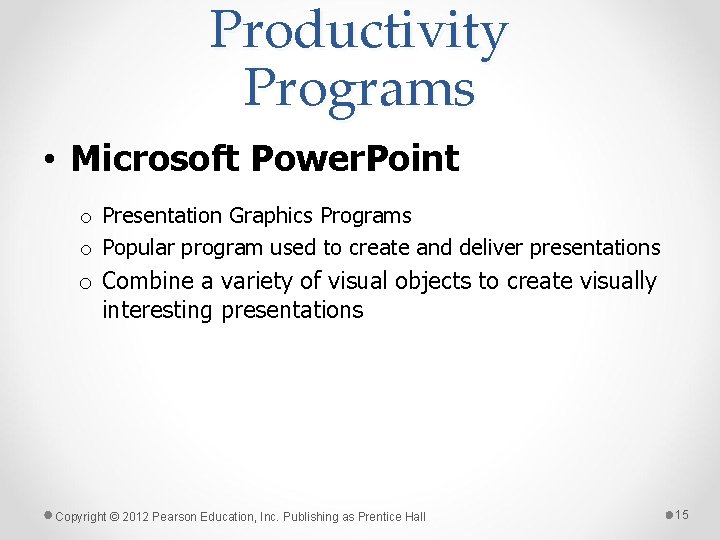 Productivity Programs

• Microsoft PowerPoint

o Presentation Graphics Programs
o Popular program used to create and deliver presentations
o Combine a variety of visual objects to create visually interesting presentations

Copyright © 2012 Pearson Education, Inc. Publishing as Prentice Hall

15